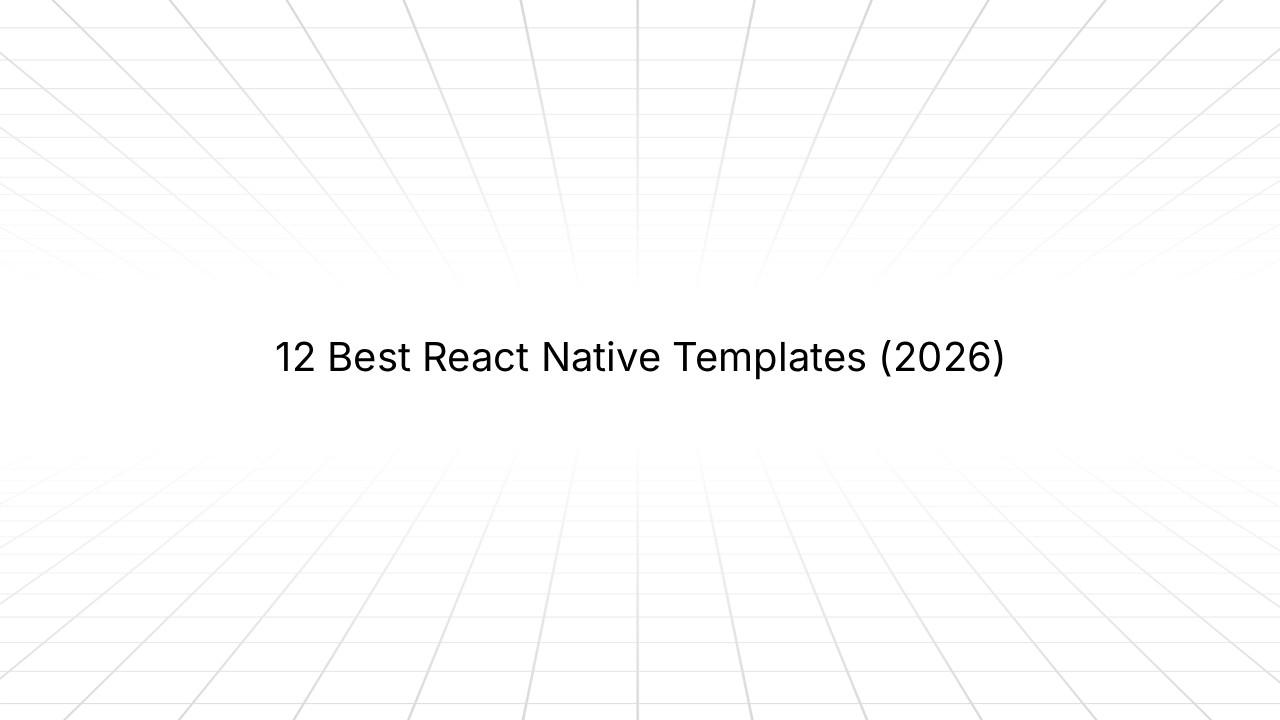 12 Best React Native Templates (2026)